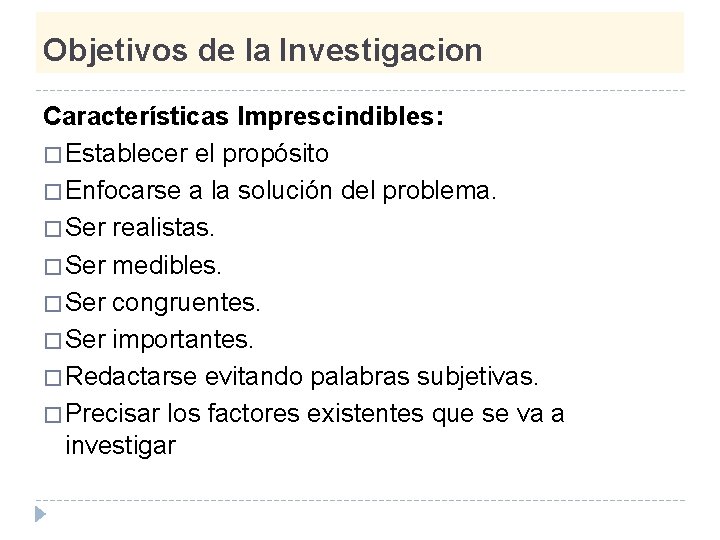 Objetivos de la Investigacion

Características Imprescindibles:
□ Establecer el propósito
□ Enfocarse a la solución del problema.
□ Ser realistas.
□ Ser medibles.
□ Ser congruentes.
□ Ser importantes.
□ Redactarse evitando palabras subjetivas.
□ Precisar los factores existentes que se va a investigar